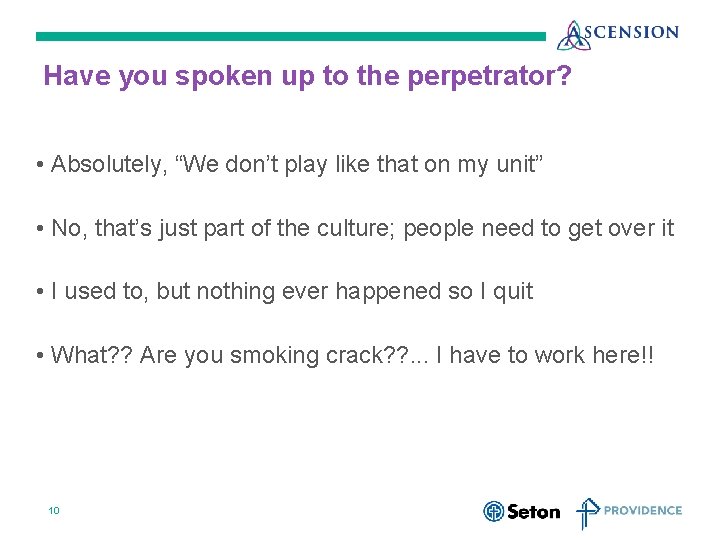 ASCENSION

Have you spoken up to the perpetrator?

• Absolutely, “We don’t play like that on my unit”

• No, that’s just part of the culture; people need to get over it

• I used to, but nothing ever happened so I quit

• What?? Are you smoking crack??... I have to work here!!

10

Seton

PROVIDENCE